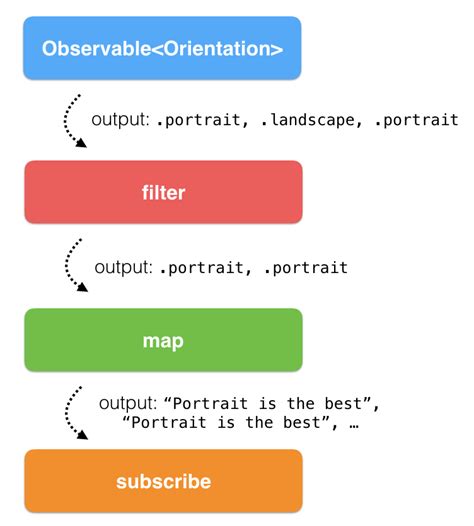 Observable<Orientation>

output: .portrait, .landscape, .portrait

filter

output: .portrait, .portrait

map

output: “Portrait is the best”, “Portrait is the best”, …

subscribe